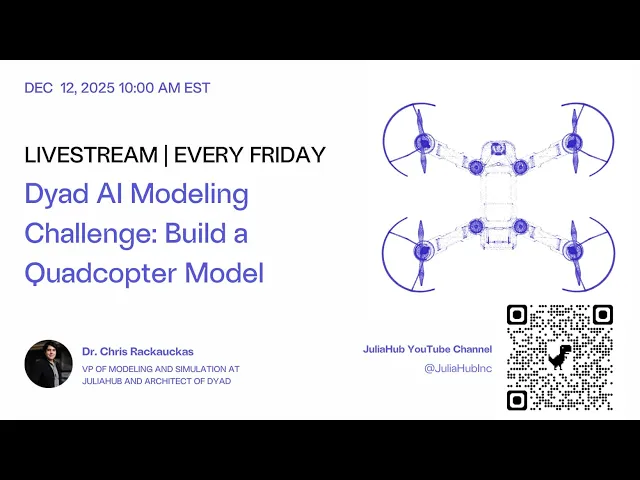 DEC 12, 2025 10:00 AM EST

LIVESTREAM | EVERY FRIDAY

Dyad AI Modeling Challenge: Build a Quadcopter Model

Dr. Chris Rackauckas

VP OF MODELING AND SIMULATION AT JULIAHUB AND ARCHITECT OF DYAD

JuliaHub YouTube Channel

@JuliaHubInc